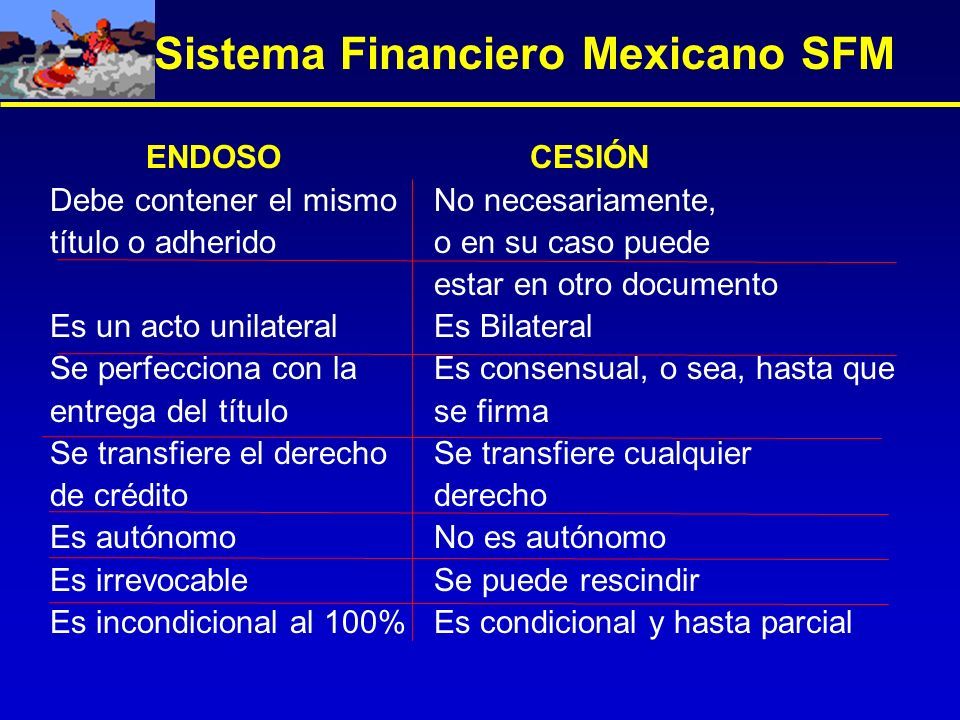 Sistema Financiero Mexicano SFM

| ENDOSO | CESIÓN |
|---|---|
| Debe contener el mismo título o adherido | No necesariamente, o en su caso puede estar en otro documento |
| Es un acto unilateral | Es Bilateral |
| Se perfecciona con la entrega del título | Es consensual, o sea, hasta que se firma |
| Se transfiere el derecho de crédito | Se transfiere cualquier derecho |
| Es autónomo | No es autónomo |
| Es irrevocable | Se puede rescindir |
| Es incondicional al 100% | Es condicional y hasta parcial |